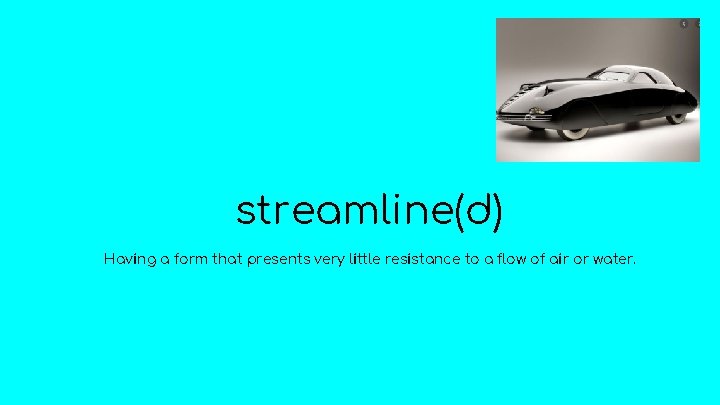 streamline(d)

Having a form that presents very little resistance to a flow of air or water.